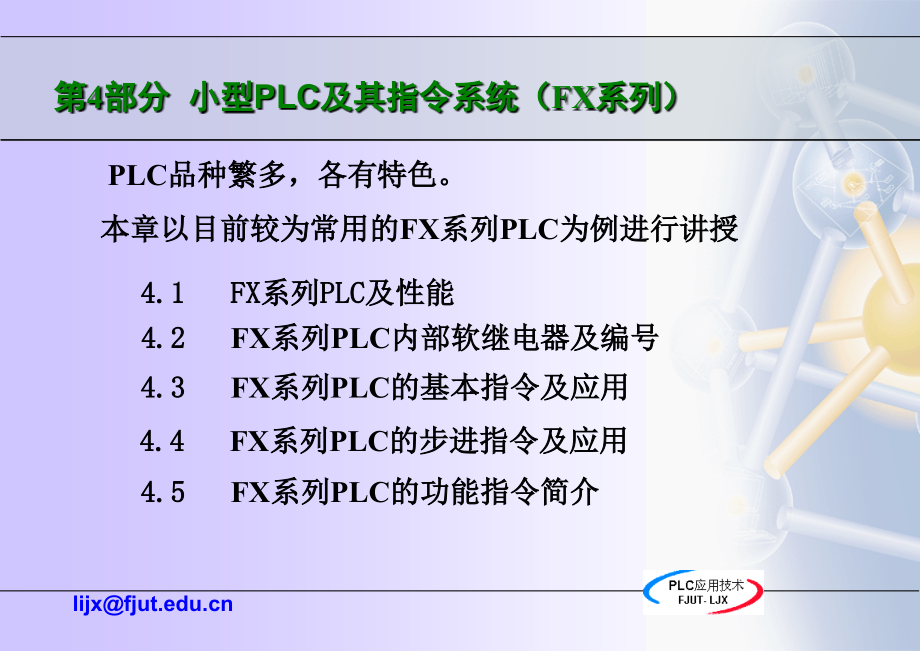 第4部分 小型PLC及其指令系统（FX系列）

PLC品种繁多，各有特色。

本章以目前较为常用的FX系列PLC为例进行讲授

4.1 FX系列PLC及性能
4.2 FX系列PLC内部软继电器及编号
4.3 FX系列PLC的基本指令及应用
4.4 FX系列PLC的步进指令及应用
4.5 FX系列PLC的功能指令简介

lijx@fjut.edu.cn

PLC应用技术
FJUT- LJX